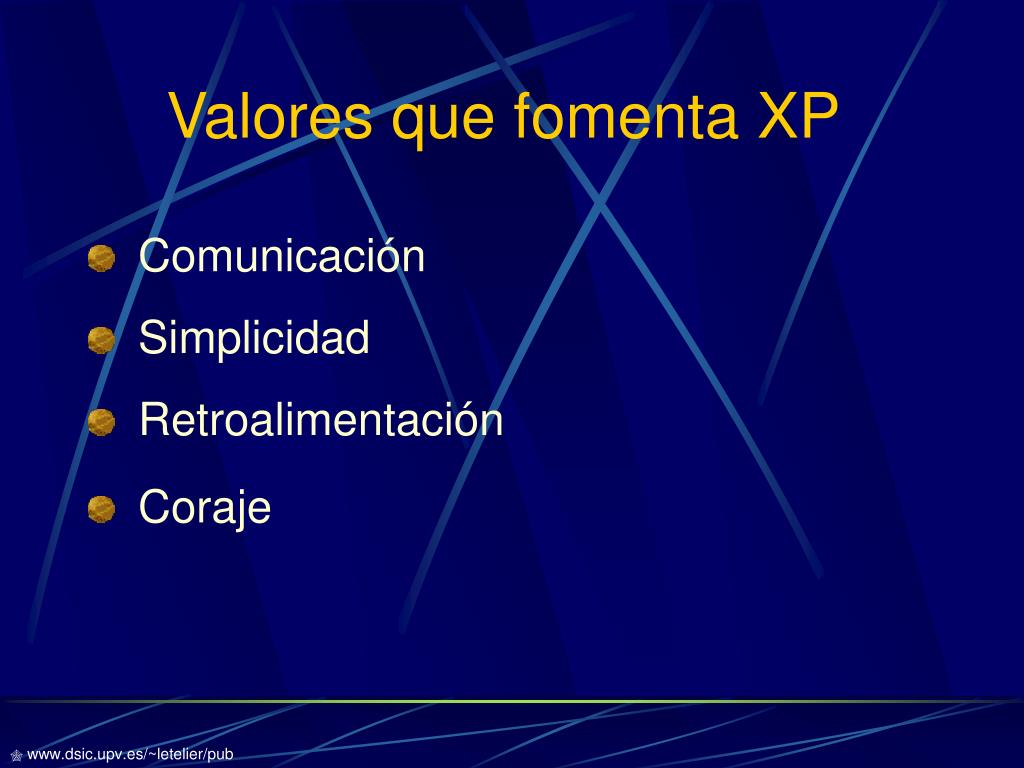 Valores que fomenta XP

Comunicación
Simplicidad
Retroalimentación
Coraje

www.dsic.upv.es/~letelier/pub